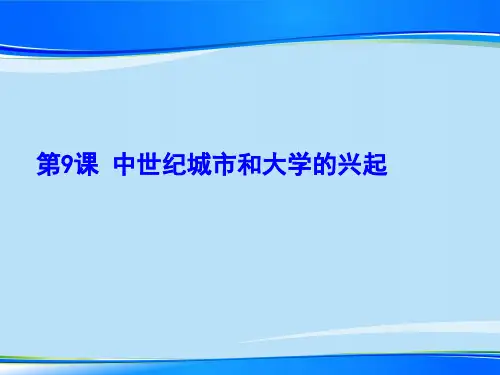 第9课 中世纪城市和大学的兴起